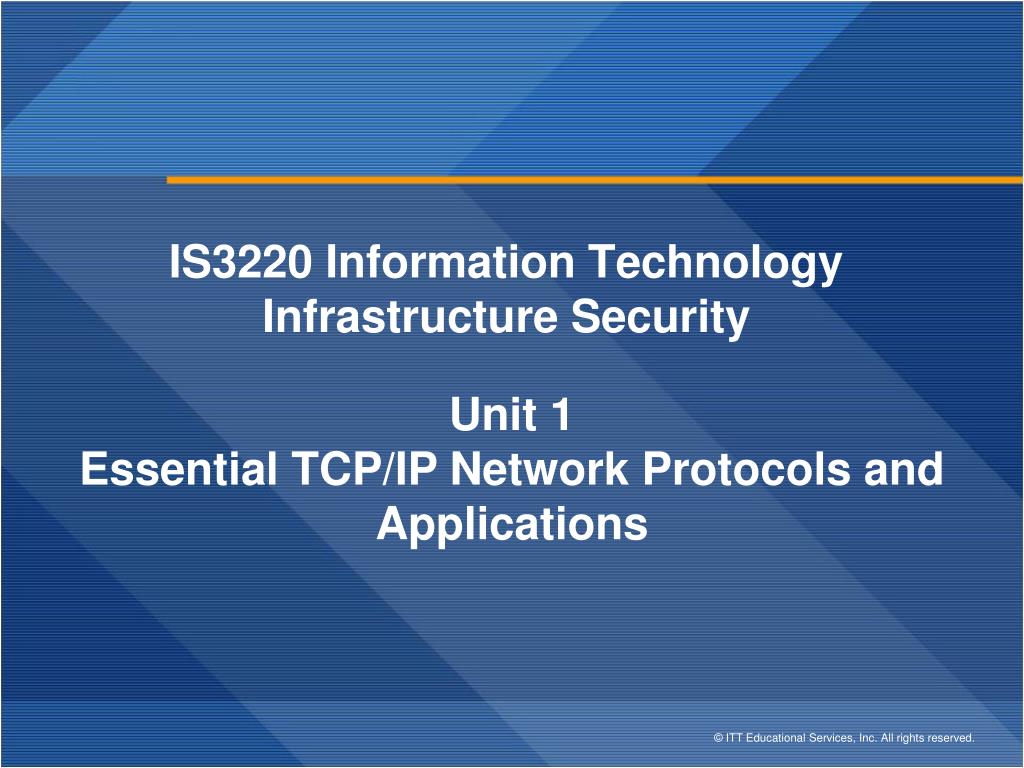 IS3220 Information Technology Infrastructure Security

Unit 1
Essential TCP/IP Network Protocols and Applications

© ITT Educational Services, Inc. All rights reserved.